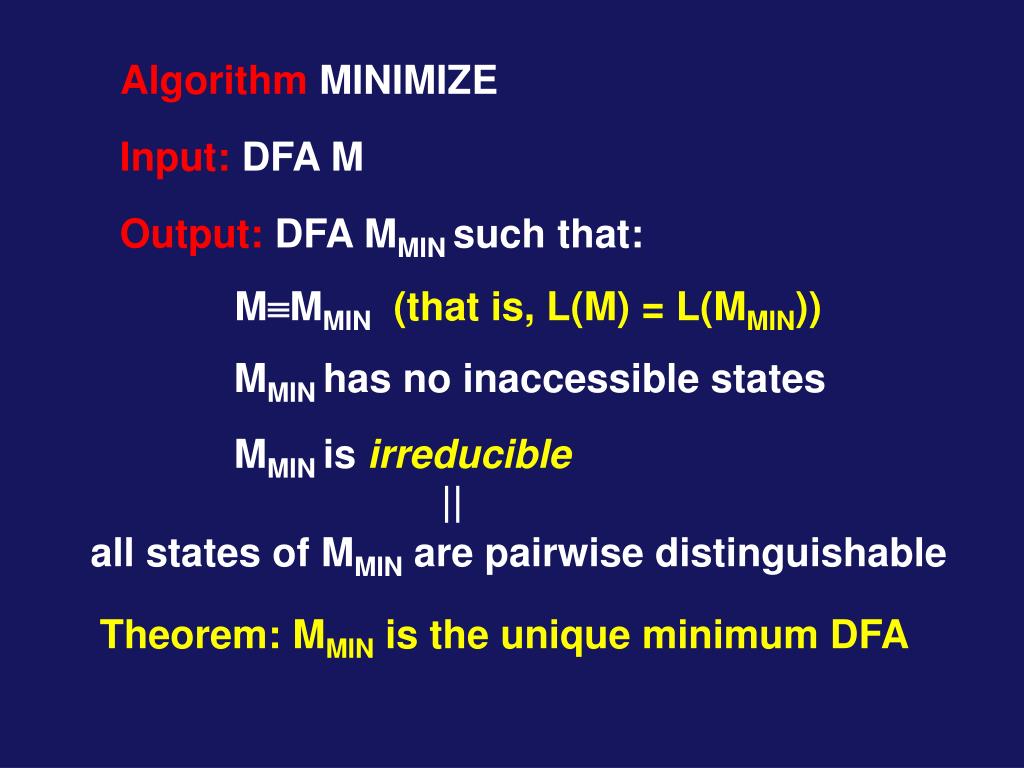 Algorithm MINIMIZE

Input: DFA M

Output: DFA $M_{MIN}$ such that:

$M \equiv M_{MIN}$ (that is, $L(M) = L(M_{MIN})$)

$M_{MIN}$ has no inaccessible states

$M_{MIN}$ is irreducible

||

all states of $M_{MIN}$ are pairwise distinguishable

Theorem: $M_{MIN}$ is the unique minimum DFA